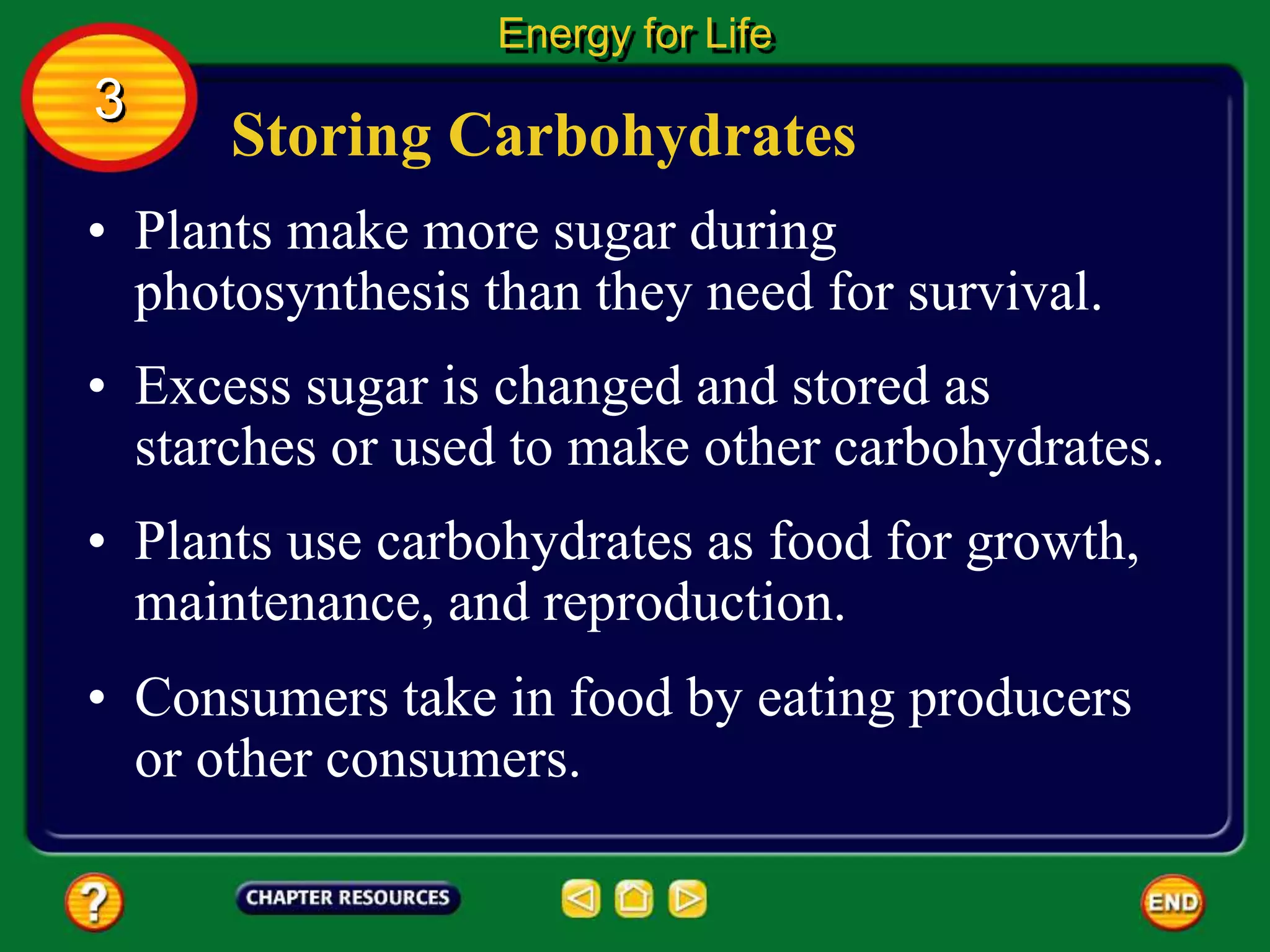 Energy for Life

3

Storing Carbohydrates

• Plants make more sugar during photosynthesis than they need for survival.

• Excess sugar is changed and stored as starches or used to make other carbohydrates.

• Plants use carbohydrates as food for growth, maintenance, and reproduction.

• Consumers take in food by eating producers or other consumers.

?

CHAPTER RESOURCES

END